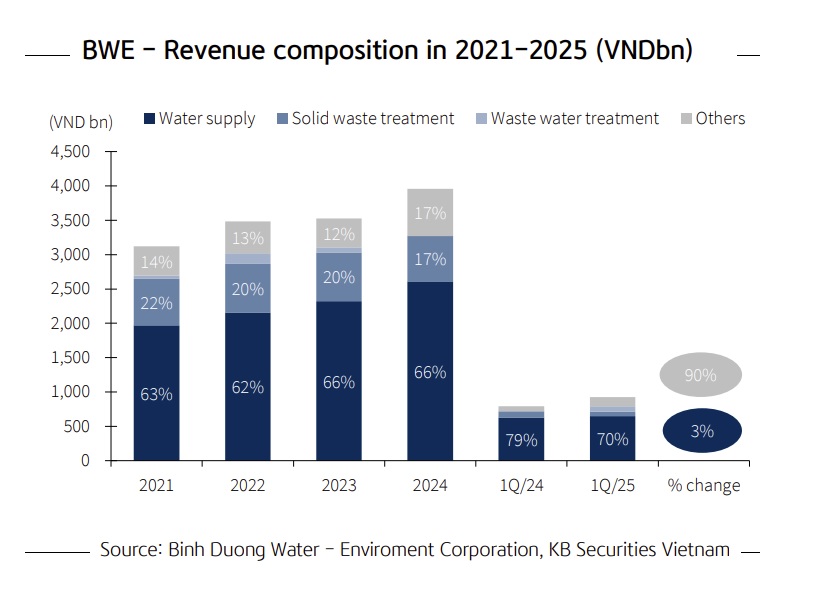 BWE – Revenue composition in 2021–2025 (VNDbn)

(VND bn)

Water supply
Solid waste treatment
Waste water treatment
Others

4,500
4,000
3,500
3,000
2,500
2,000
1,500
1,000
500
0

14%
22%
63%

13%
20%
62%

12%
20%
66%

17%
17%
66%

79%

70%

90%
3%

2021
2022
2023
2024
1Q/24
1Q/25
% change

Source: Binh Duong Water – Enviroment Corporation, KB Securities Vietnam